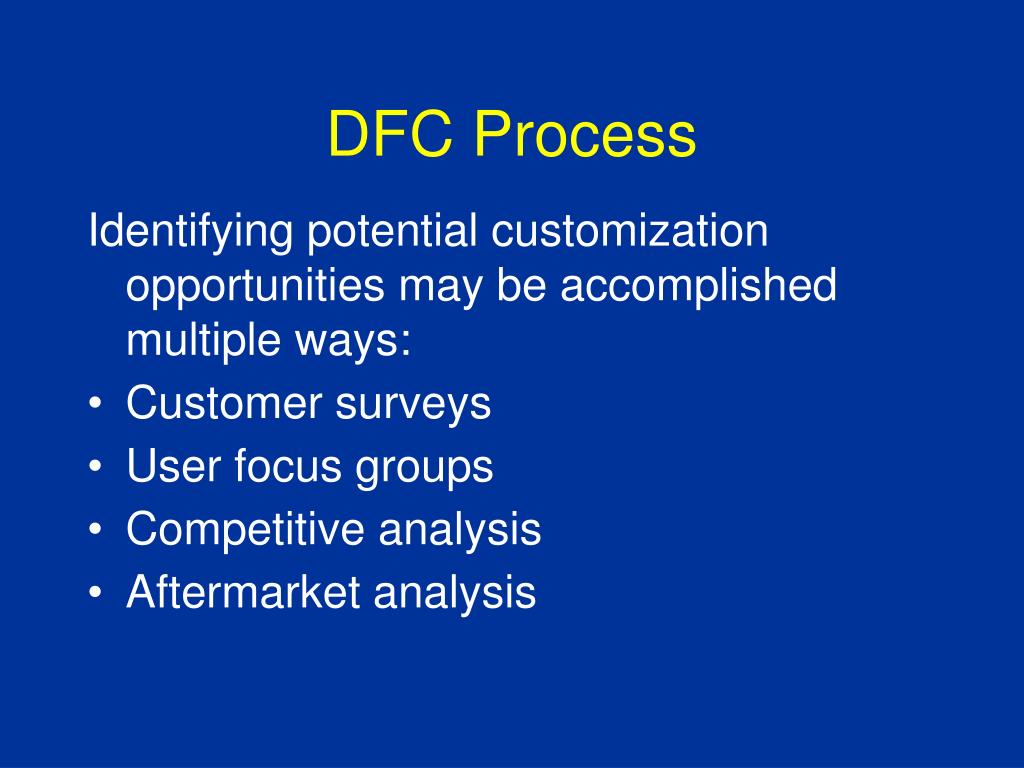 DFC Process

Identifying potential customization opportunities may be accomplished multiple ways:

• Customer surveys
• User focus groups
• Competitive analysis
• Aftermarket analysis